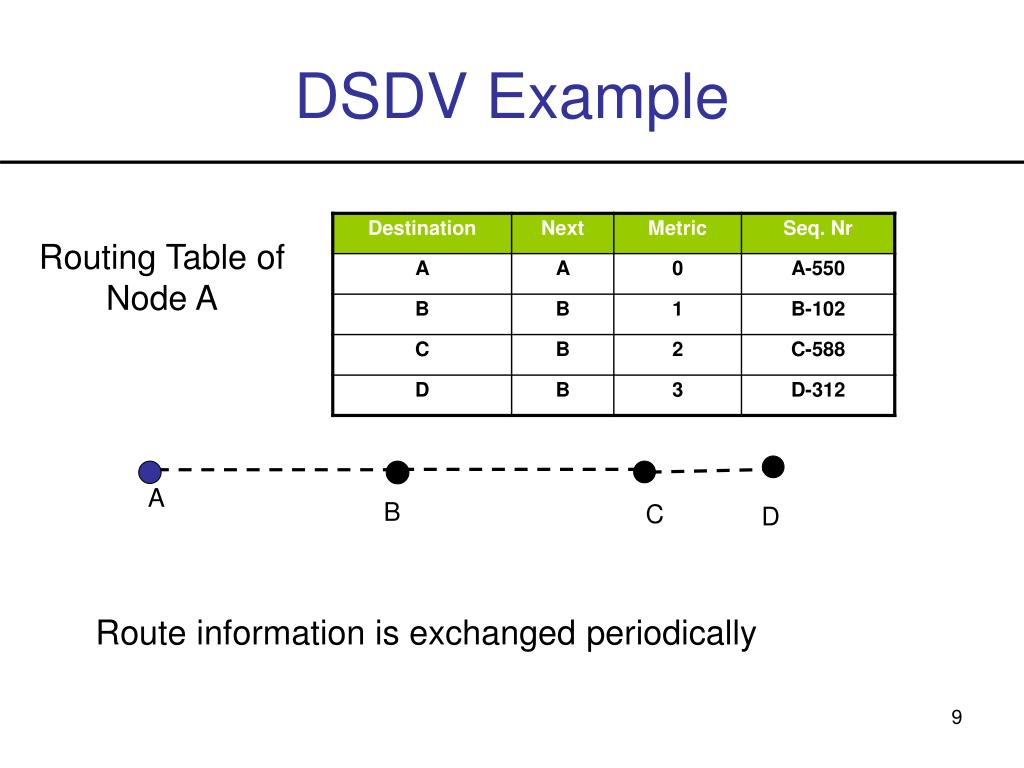 DSDV Example

Routing Table of Node A

| Destination | Next | Metric | Seq. Nr |
|---|---|---|---|
| A | A | 0 | A-550 |
| B | B | 1 | B-102 |
| C | B | 2 | C-588 |
| D | B | 3 | D-312 |

A
B
C
D

Route information is exchanged periodically

9